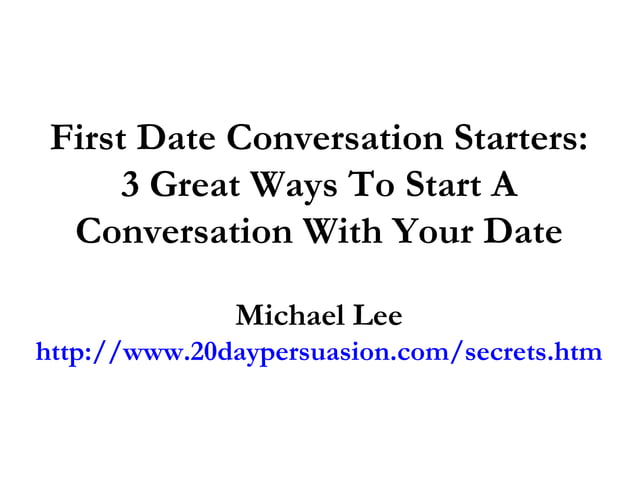 First Date Conversation Starters: 3 Great Ways To Start A Conversation With Your Date

Michael Lee
http://www.20daypersuasion.com/secrets.htm